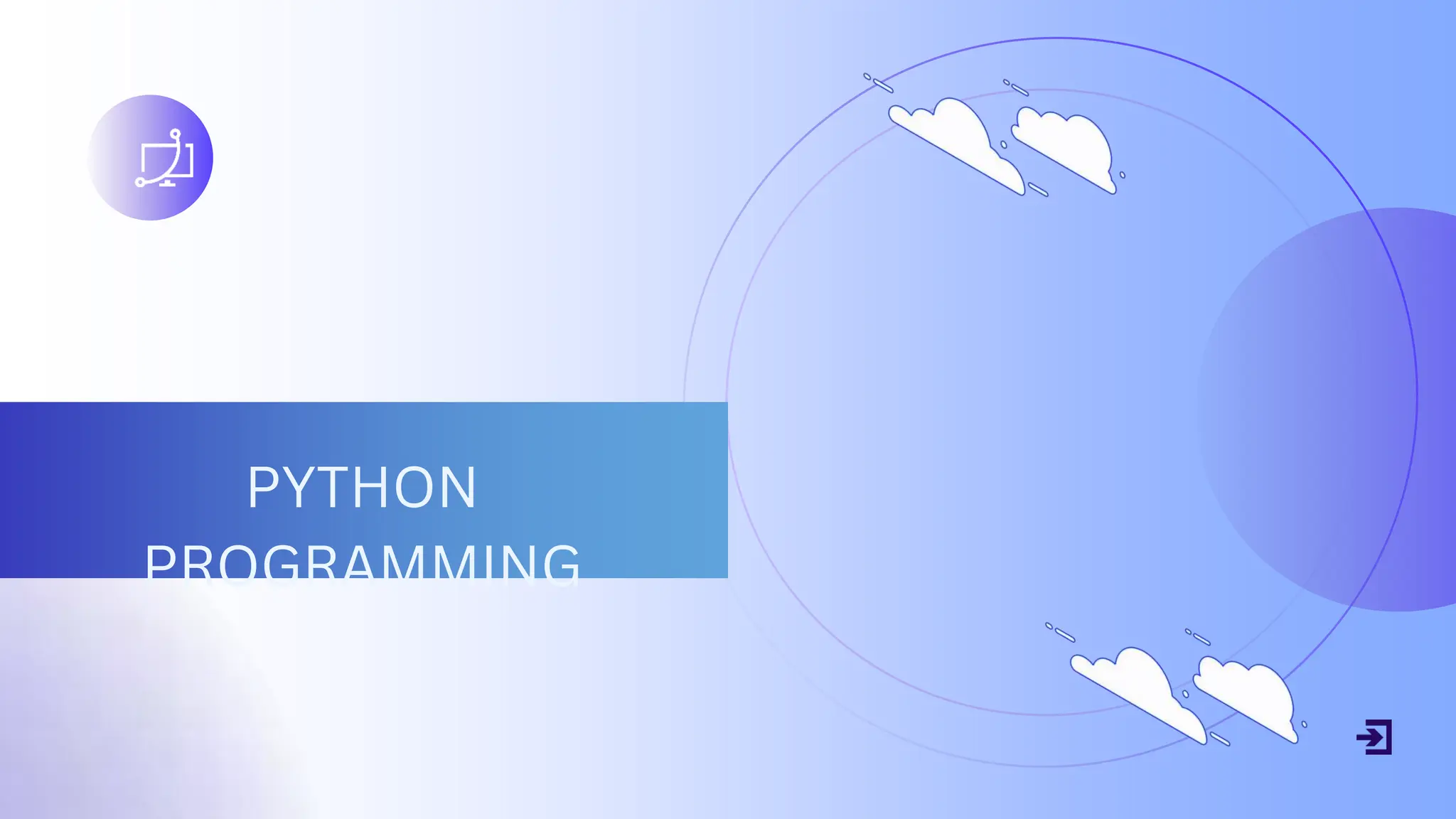 PYTHON PROGRAMMING